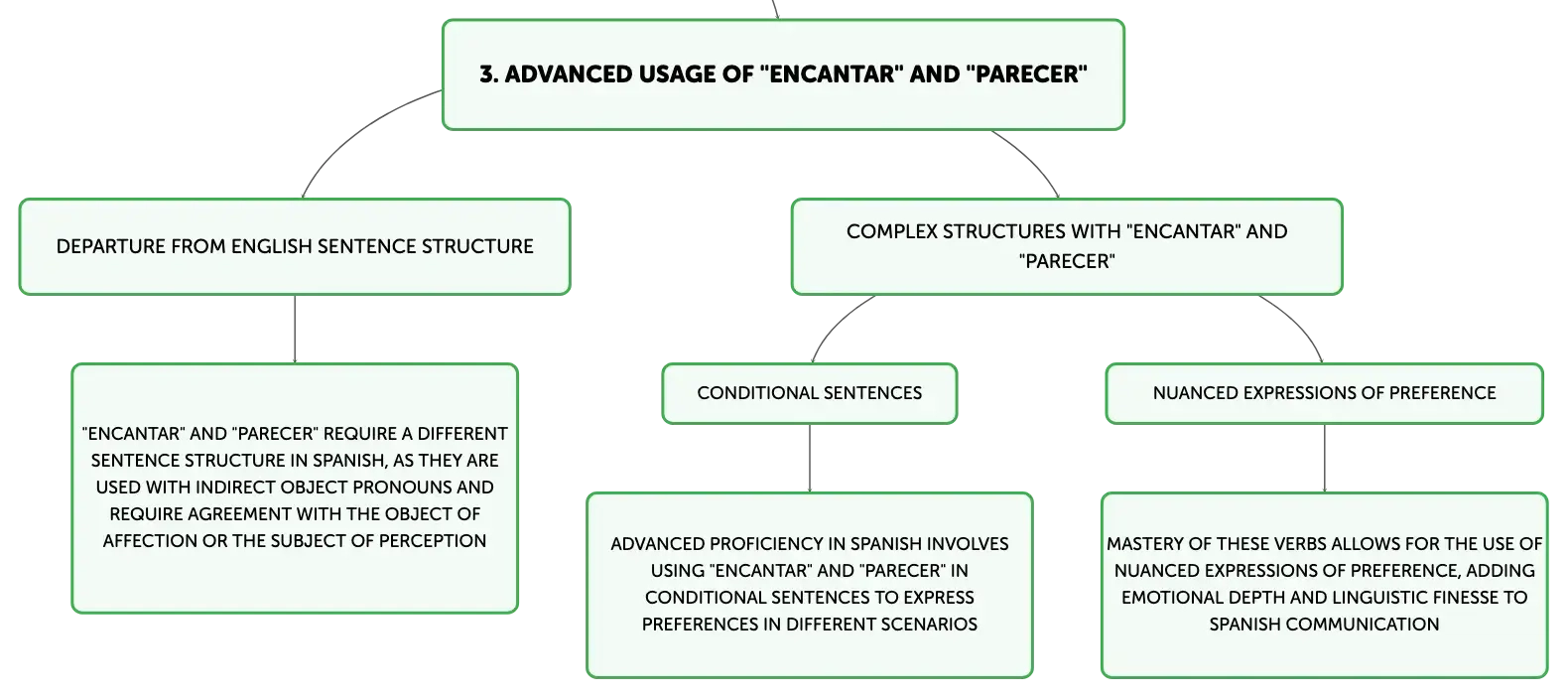 3. ADVANCED USAGE OF "ENCANTAR" AND "PARECER"

DEPARTURE FROM ENGLISH SENTENCE STRUCTURE

"ENCANTAR" AND "PARECER" REQUIRE A DIFFERENT SENTENCE STRUCTURE IN SPANISH, AS THEY ARE USED WITH INDIRECT OBJECT PRONOUNS AND REQUIRE AGREEMENT WITH THE OBJECT OF AFFECTION OR THE SUBJECT OF PERCEPTION

COMPLEX STRUCTURES WITH "ENCANTAR" AND "PARECER"

CONDITIONAL SENTENCES

ADVANCED PROFICIENCY IN SPANISH INVOLVES USING "ENCANTAR" AND "PARECER" IN CONDITIONAL SENTENCES TO EXPRESS PREFERENCES IN DIFFERENT SCENARIOS

NUANCED EXPRESSIONS OF PREFERENCE

MASTERY OF THESE VERBS ALLOWS FOR THE USE OF NUANCED EXPRESSIONS OF PREFERENCE, ADDING EMOTIONAL DEPTH AND LINGUISTIC FINESSE TO SPANISH COMMUNICATION